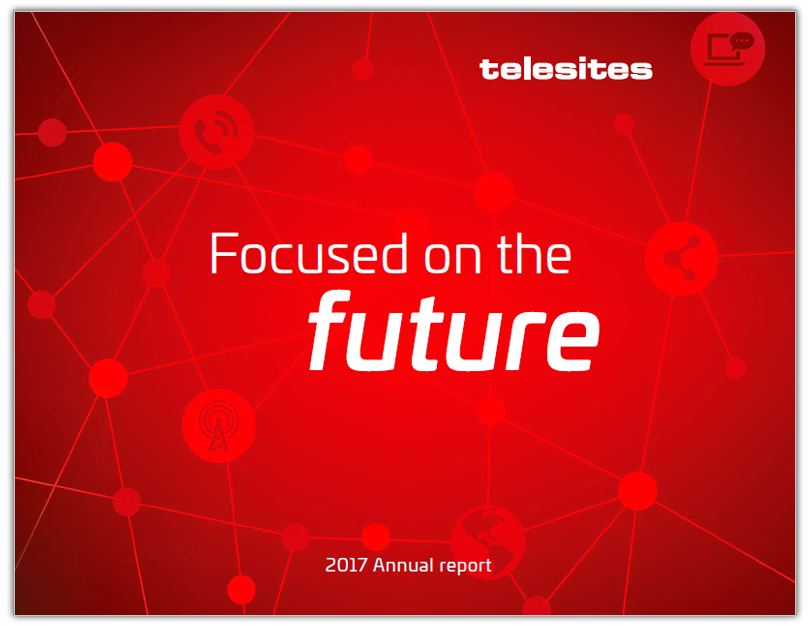 telesites

Focused on the
future

2017 Annual report